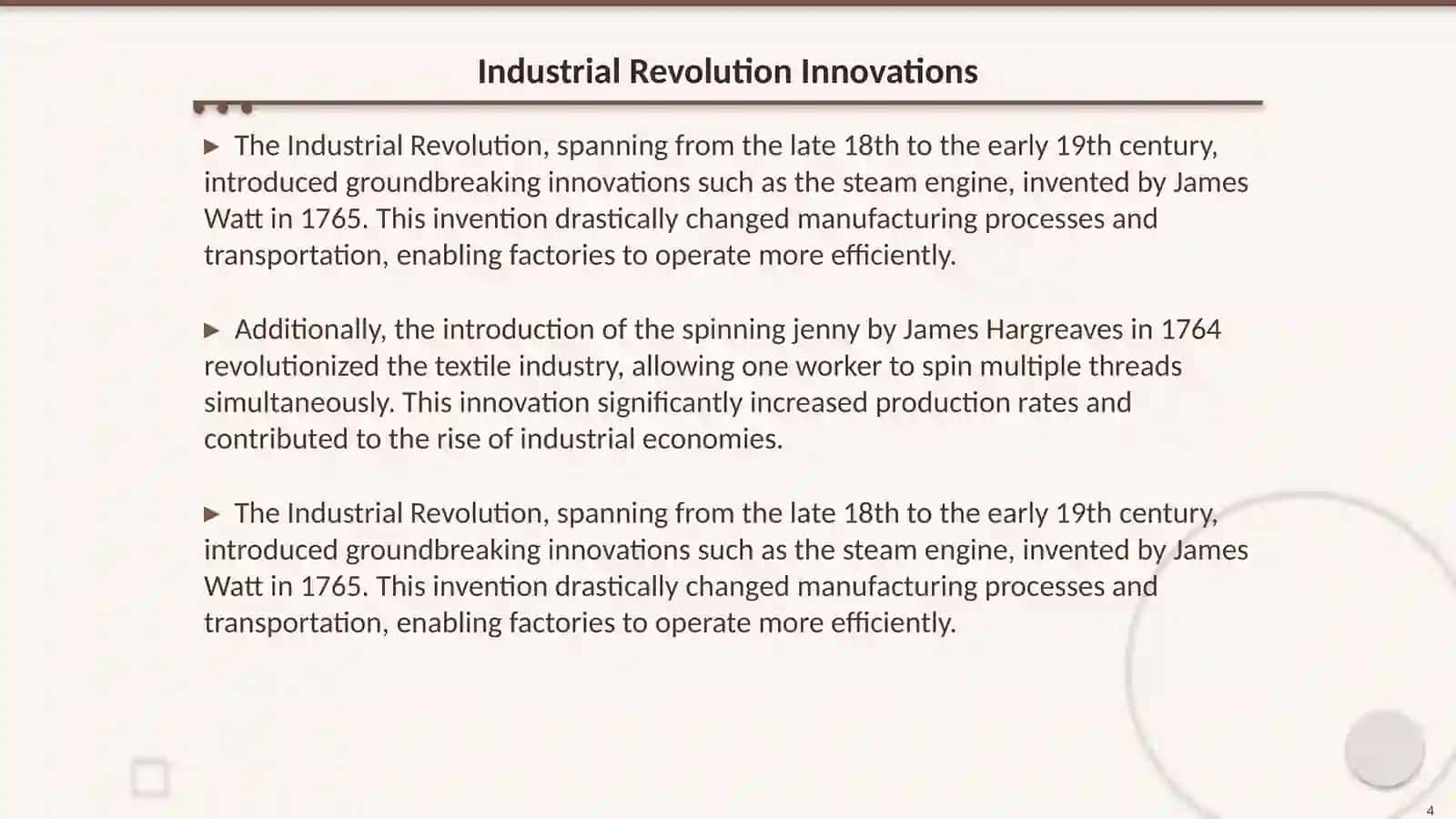 Industrial Revolution Innovations

▶ The Industrial Revolution, spanning from the late 18th to the early 19th century, introduced groundbreaking innovations such as the steam engine, invented by James Watt in 1765. This invention drastically changed manufacturing processes and transportation, enabling factories to operate more efficiently.

▶ Additionally, the introduction of the spinning jenny by James Hargreaves in 1764 revolutionized the textile industry, allowing one worker to spin multiple threads simultaneously. This innovation significantly increased production rates and contributed to the rise of industrial economies.

▶ The Industrial Revolution, spanning from the late 18th to the early 19th century, introduced groundbreaking innovations such as the steam engine, invented by James Watt in 1765. This invention drastically changed manufacturing processes and transportation, enabling factories to operate more efficiently.

4